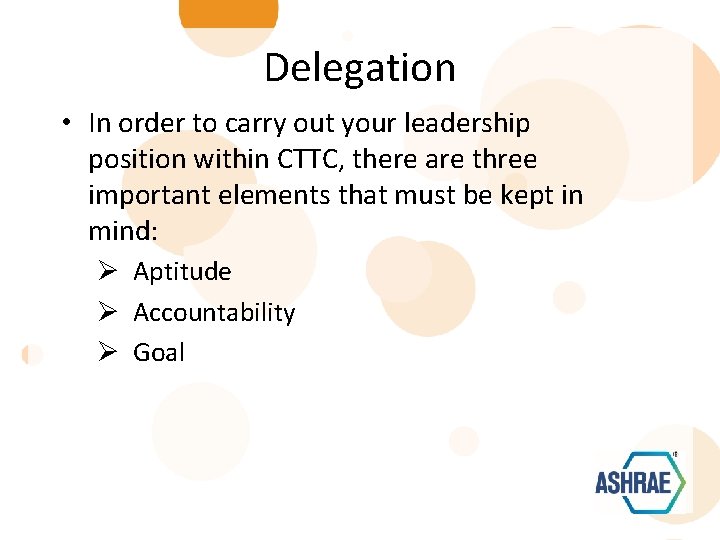 Delegation

• In order to carry out your leadership position within CTTC, there are three important elements that must be kept in mind:
  ➢ Aptitude
  ➢ Accountability
  ➢ Goal

ASHRAE